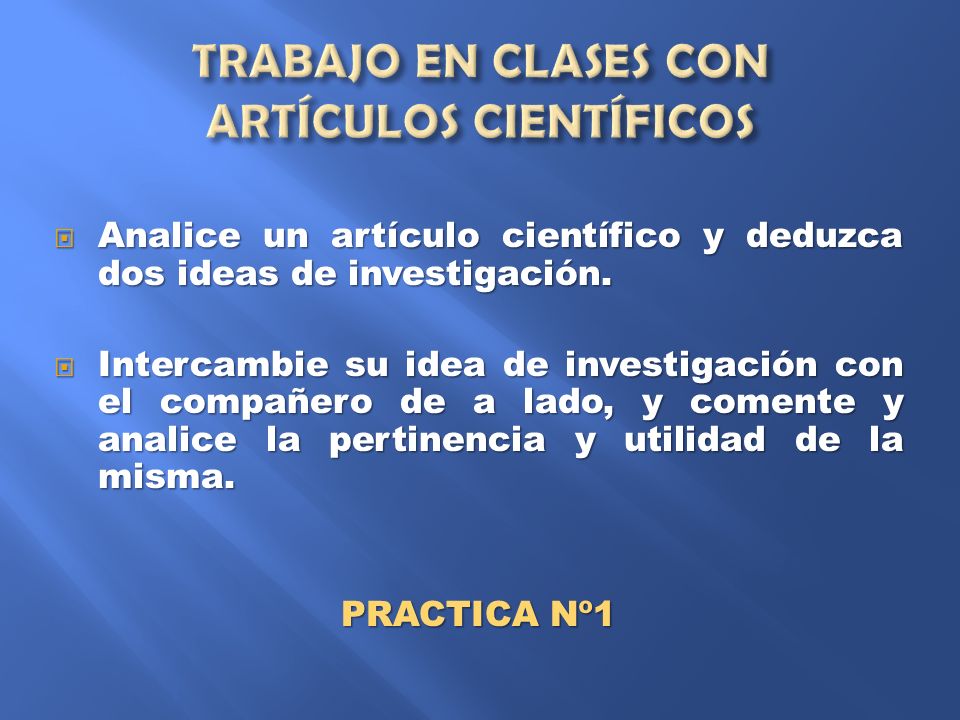 TRABAJO EN CLASES CON ARTÍCULOS CIENTÍFICOS

Analice un artículo científico y deduzca dos ideas de investigación.

Intercambie su idea de investigación con el compañero de a lado, y comente y analice la pertinencia y utilidad de la misma.

PRACTICA Nº1